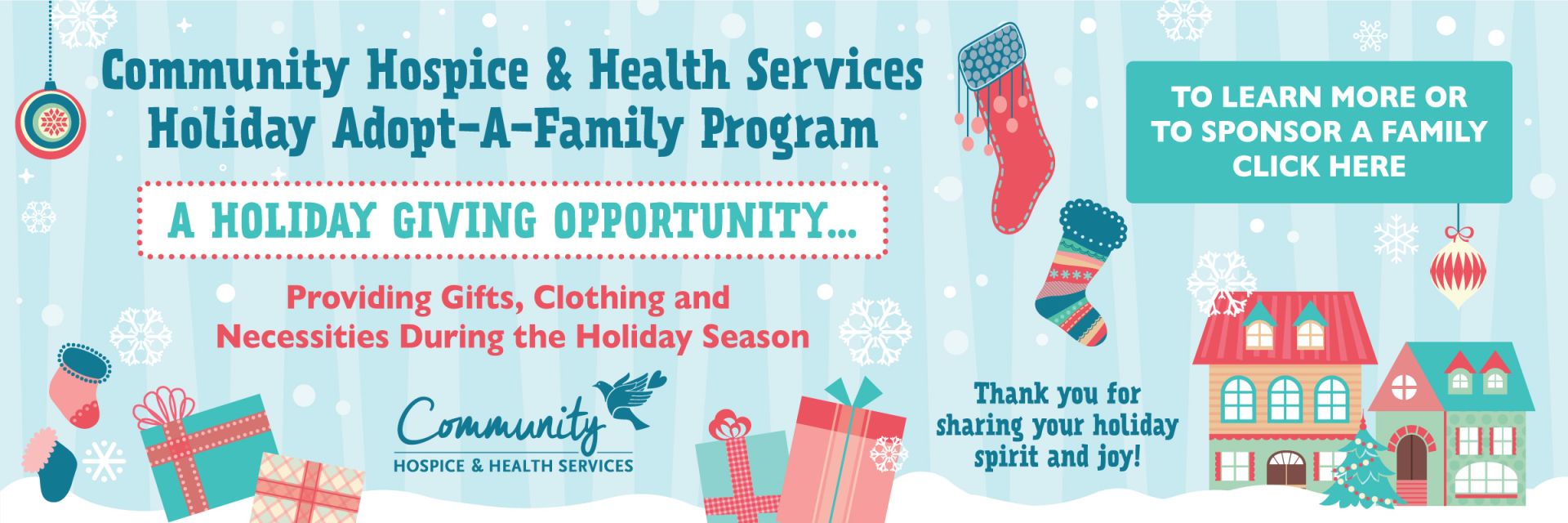 Community Hospice & Health Services
Holiday Adopt-A-Family Program

A HOLIDAY GIVING OPPORTUNITY...

Providing Gifts, Clothing and Necessities During the Holiday Season

Community
HOSPICE & HEALTH SERVICES

Thank you for sharing your holiday spirit and joy!

TO LEARN MORE OR TO SPONSOR A FAMILY CLICK HERE